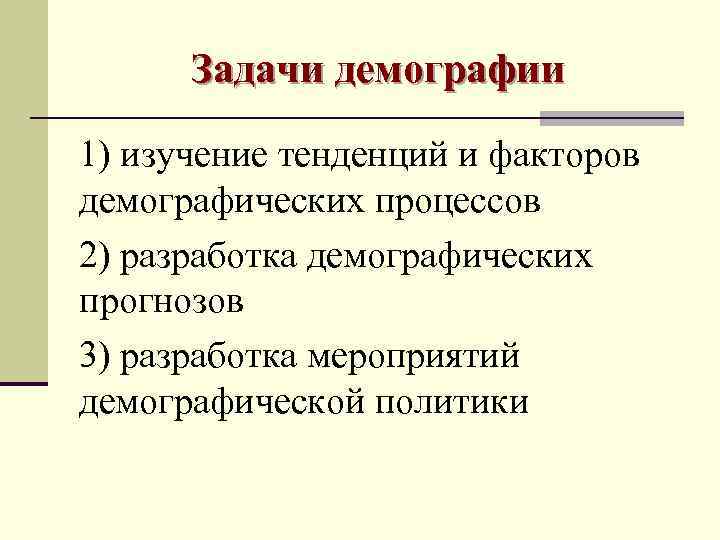 Задачи демографии

1) изучение тенденций и факторов демографических процессов

2) разработка демографических прогнозов

3) разработка мероприятий демографической политики